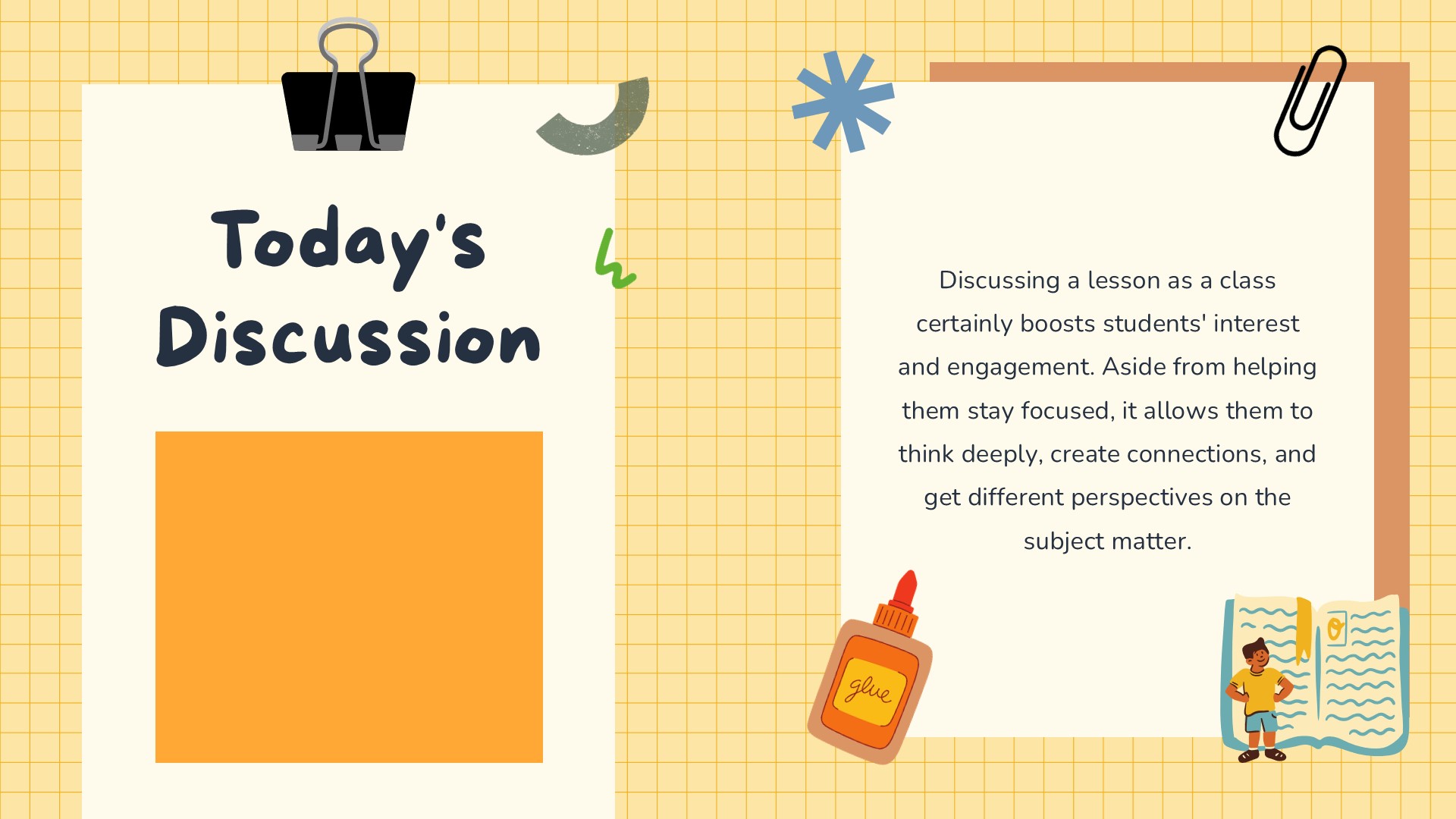 Today's Discussion

Discussing a lesson as a class certainly boosts students' interest and engagement. Aside from helping them stay focused, it allows them to think deeply, create connections, and get different perspectives on the subject matter.

glue